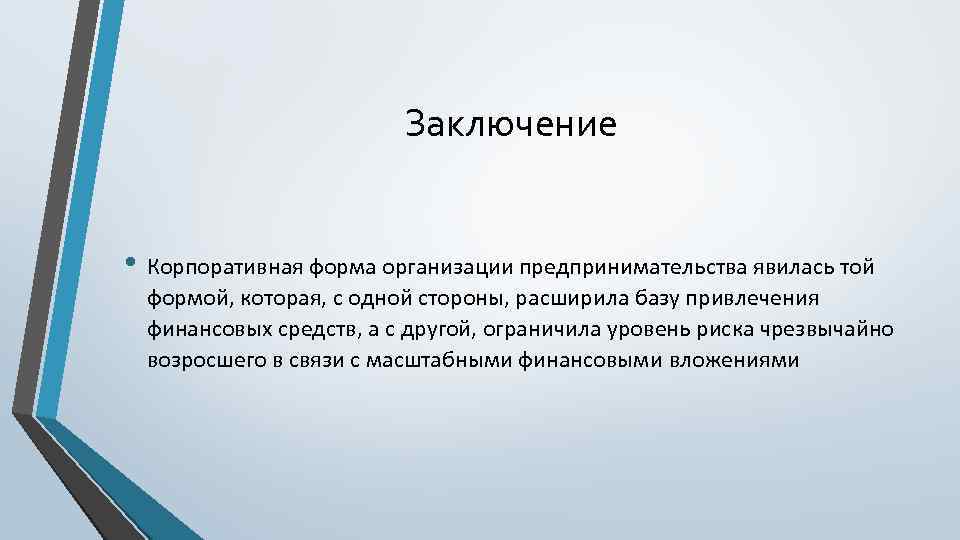 Заключение

• Корпоративная форма организации предпринимательства явилась той формой, которая, с одной стороны, расширила базу привлечения финансовых средств, а с другой, ограничила уровень риска чрезвычайно возросшего в связи с масштабными финансовыми вложениями